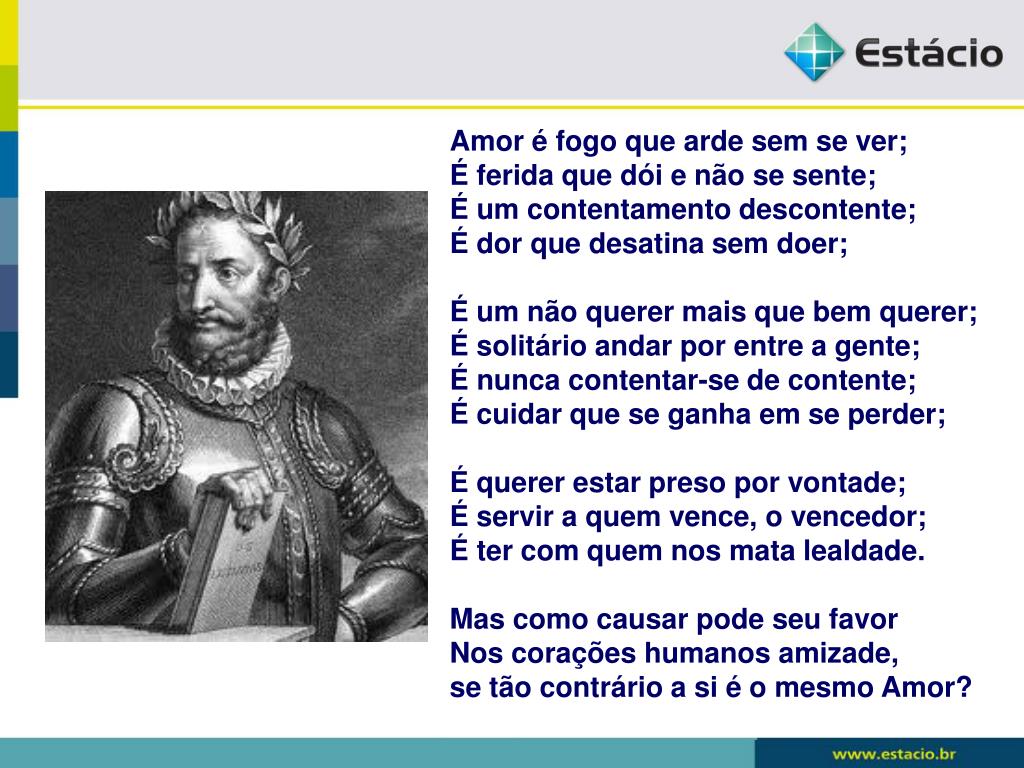 Estácio

Amor é fogo que arde sem se ver;
É ferida que dói e não se sente;
É um contentamento descontente;
É dor que desatina sem doer;

É um não querer mais que bem querer;
É solitário andar por entre a gente;
É nunca contentar-se de contente;
É cuidar que se ganha em se perder;

É querer estar preso por vontade;
É servir a quem vence, o vencedor;
É ter com quem nos mata lealdade.

Mas como causar pode seu favor
Nos corações humanos amizade,
se tão contrário a si é o mesmo Amor?

www.estacio.br